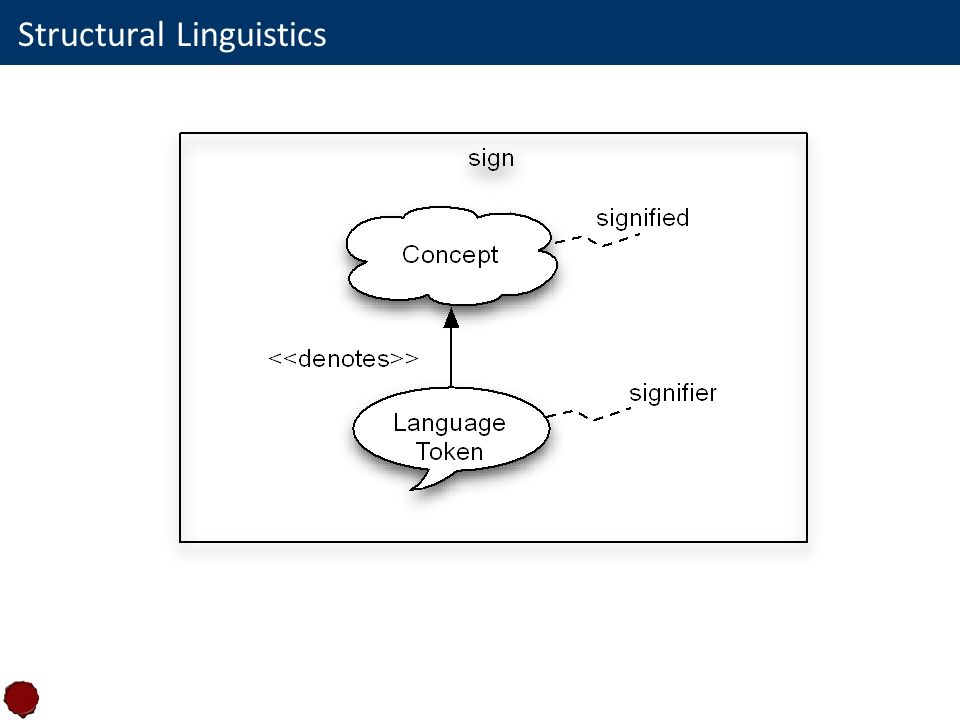 Structural Linguistics

sign

Concept

signified

<<denotes>>

Language Token

signifier